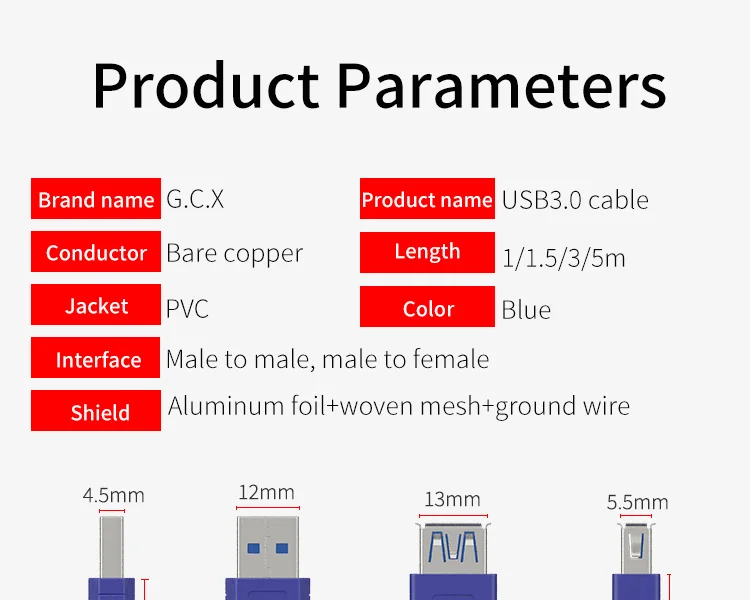 Product Parameters

Brand name G.C.X

Product name USB3.0 cable

Conductor Bare copper

Length 1/1.5/3/5m

Jacket PVC

Color Blue

Interface Male to male, male to female

Shield Aluminum foil+woven mesh+ground wire

4.5mm

12mm

13mm

5.5mm